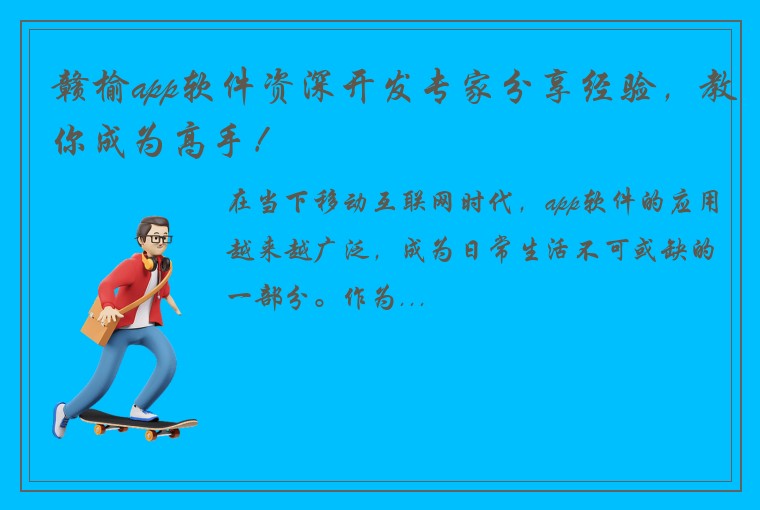 赣榆app软件资深开发专家分享经验，教你成为高手！

在当下移动互联网时代，app软件的应用越来越广泛，成为日常生活不可或缺的一部分。作为...